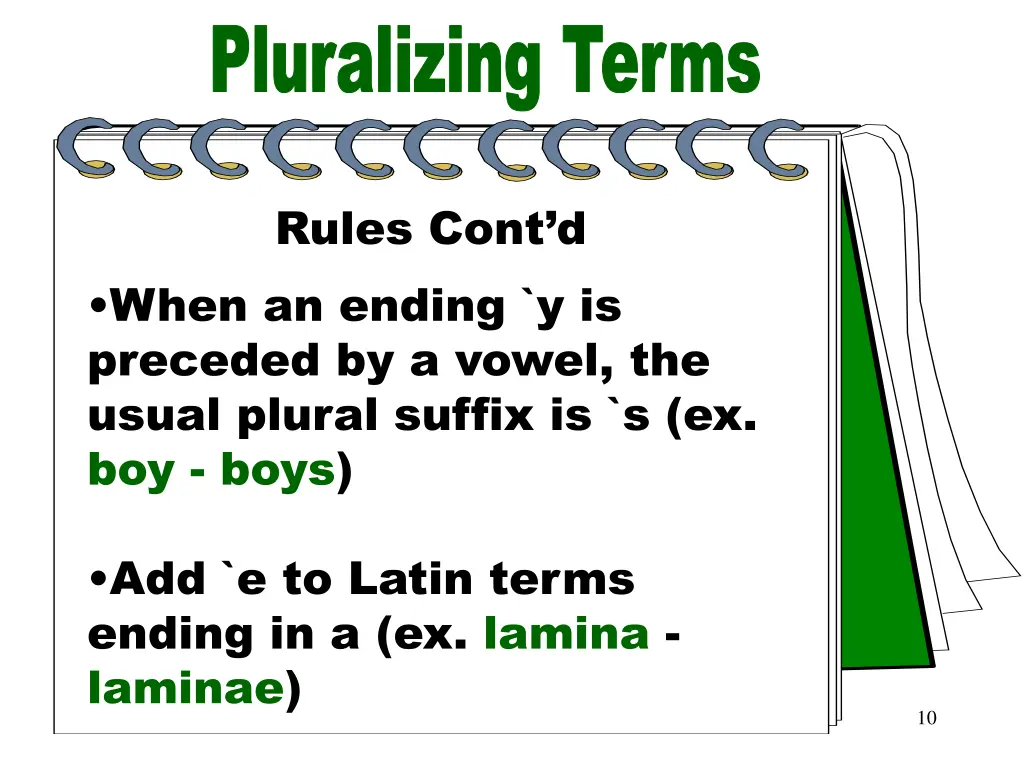 Pluralizing Terms

Rules Cont’d

•When an ending `y is preceded by a vowel, the usual plural suffix is `s (ex. boy - boys)

•Add `e to Latin terms ending in a (ex. lamina - laminae)

10